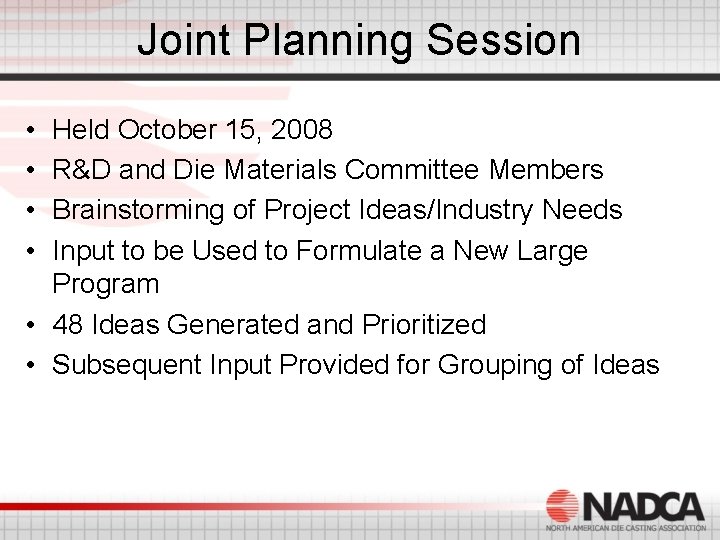 Joint Planning Session

• Held October 15, 2008
• R&D and Die Materials Committee Members
• Brainstorming of Project Ideas/Industry Needs
• Input to be Used to Formulate a New Large Program
• 48 Ideas Generated and Prioritized
• Subsequent Input Provided for Grouping of Ideas

NADCA
NORTH AMERICAN DIE CASTING ASSOCIATION